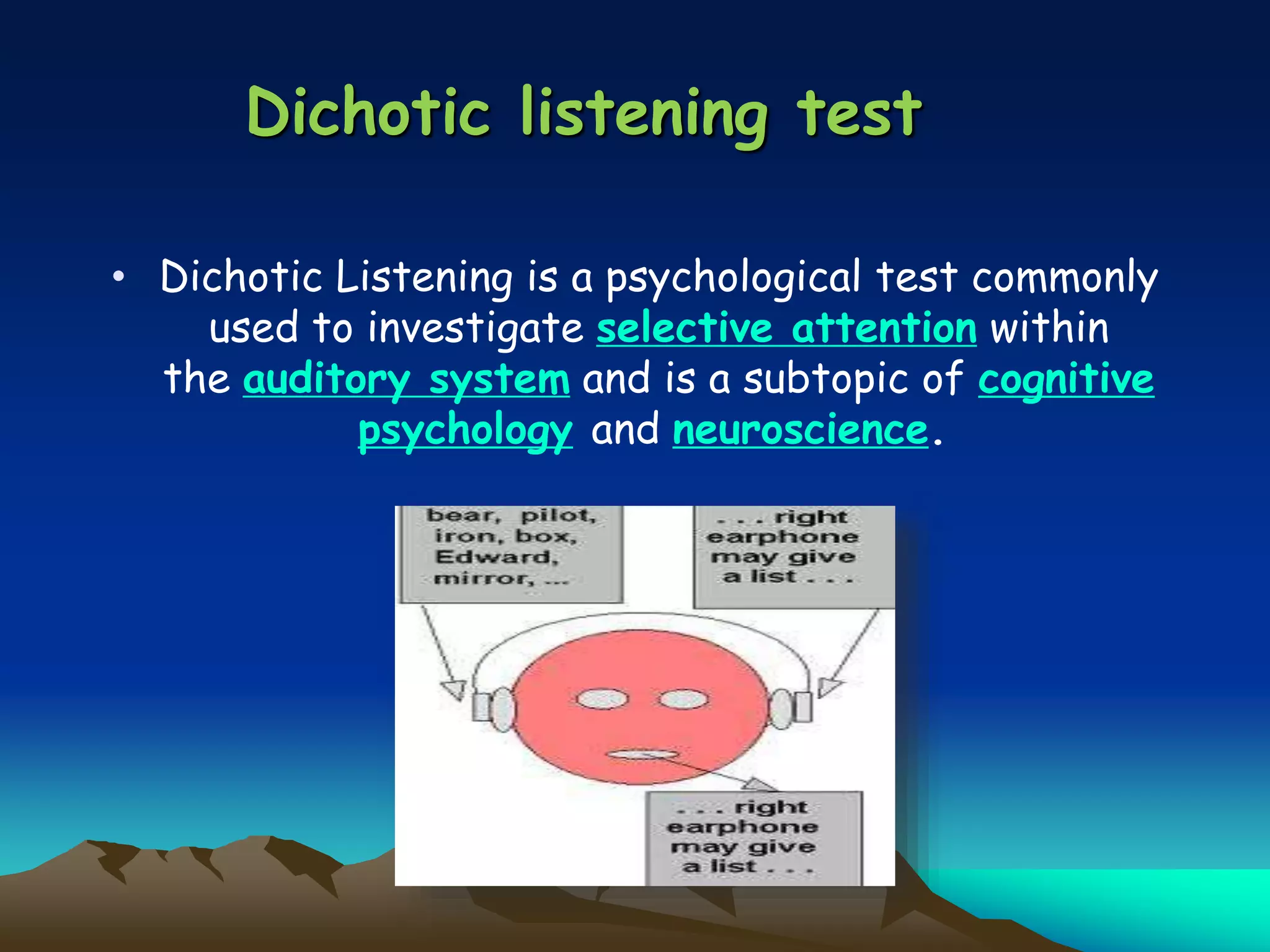 Dichotic listening test

• Dichotic Listening is a psychological test commonly used to investigate selective attention within the auditory system and is a subtopic of cognitive psychology and neuroscience.

bear, pilot, iron, box, Edward, mirror, ...

. . . right earphone may give a list . . .

. . . right earphone may give a list . . .